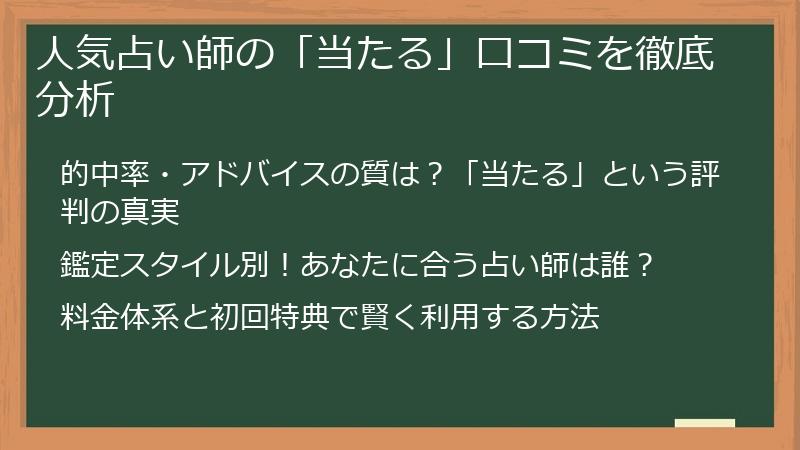 人気占い師の「当たる」口コミを徹底分析

的中率・アドバイスの質は？「当たる」という評判の真実

鑑定スタイル別！あなたに合う占い師は誰？

料金体系と初回特典で賢く利用する方法